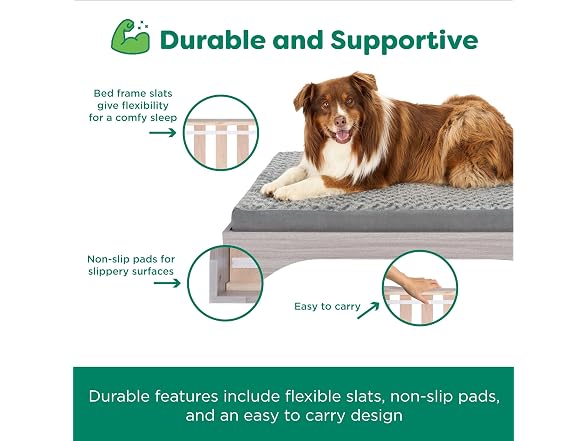 Durable and Supportive

Bed frame slats give flexibility for a comfy sleep

Non-slip pads for slippery surfaces

Easy to carry

Durable features include flexible slats, non-slip pads, and an easy to carry design